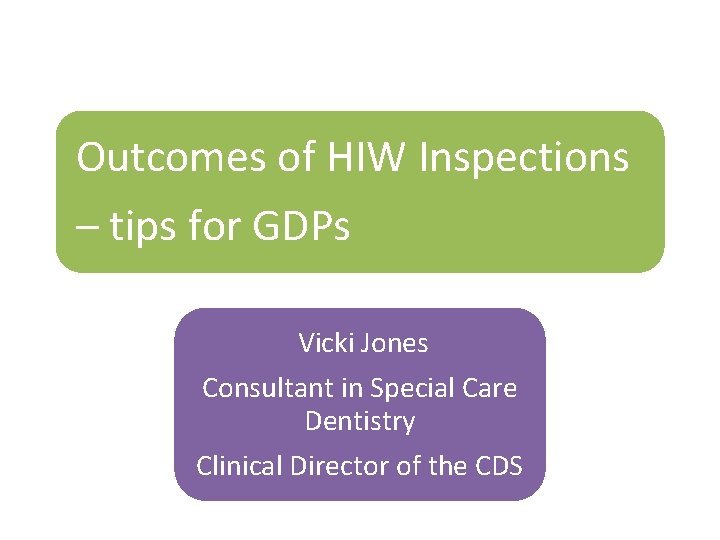 Outcomes of HIW Inspections – tips for GDPs

Vicki Jones

Consultant in Special Care Dentistry

Clinical Director of the CDS